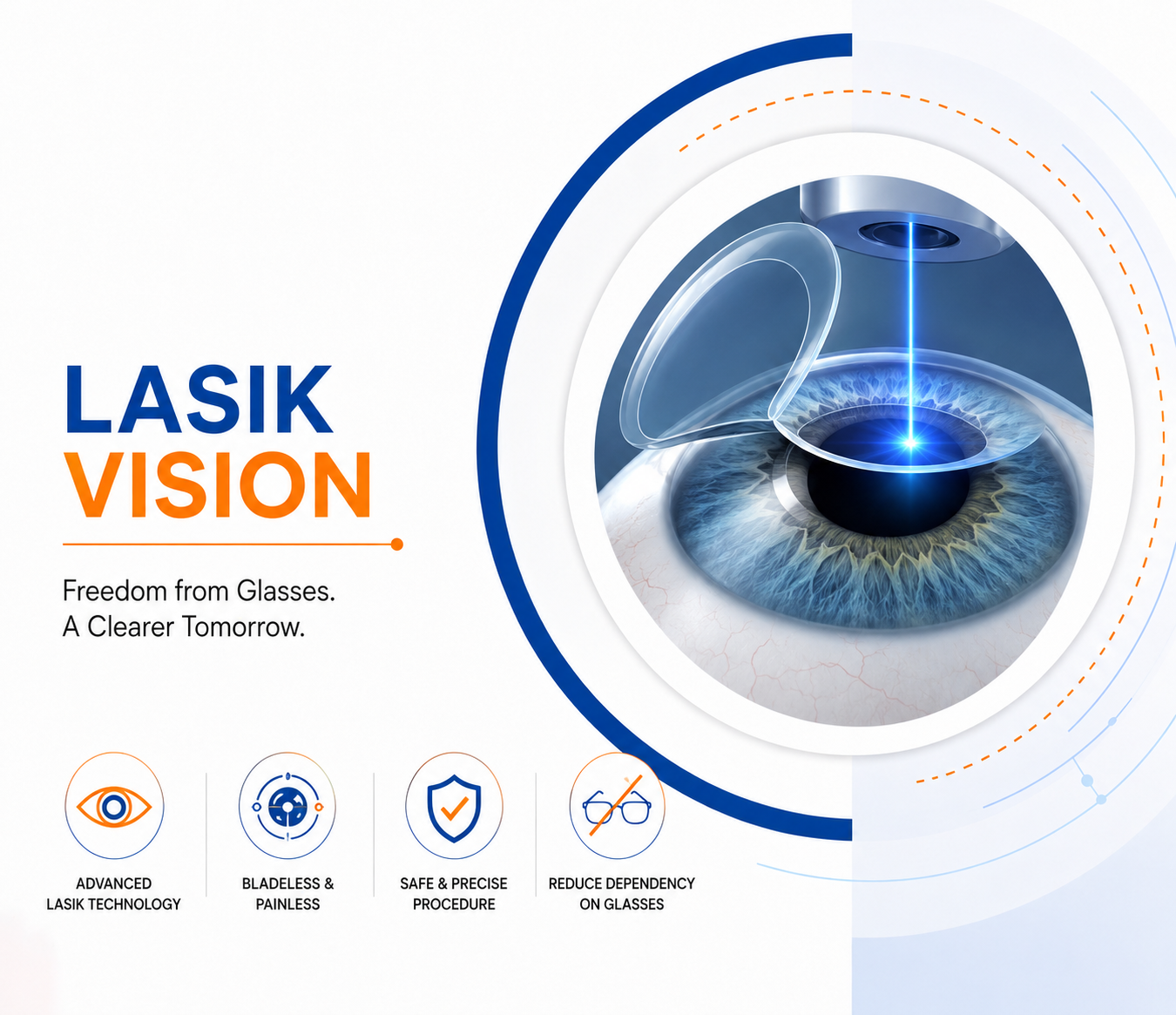 LASIK
VISION

Freedom from Glasses.
A Clearer Tomorrow.

ADVANCED LASIK TECHNOLOGY

BLADELESS & PAINLESS

SAFE & PRECISE PROCEDURE

REDUCE DEPENDENCY ON GLASSES